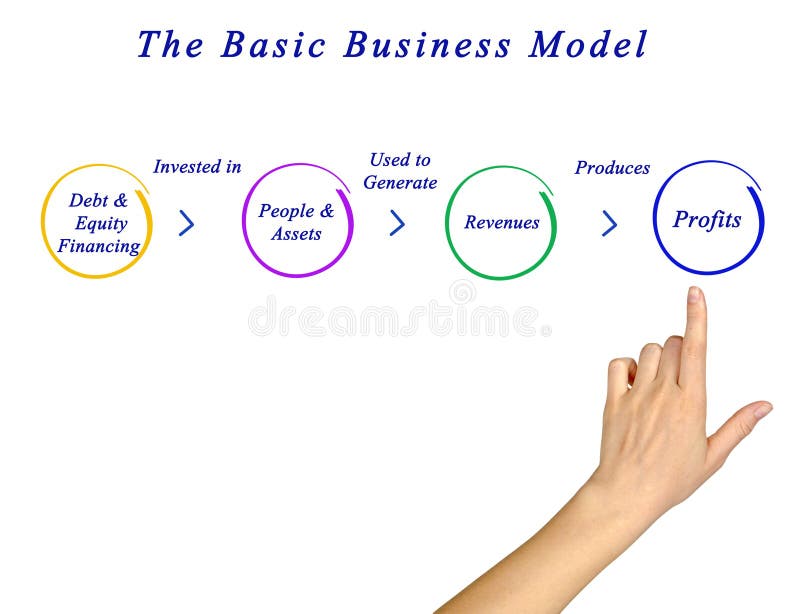 The Basic Business Model

Debt & Equity Financing

Invested in

People & Assets

Used to Generate

Revenues

Produces

Profits

dreamstime.